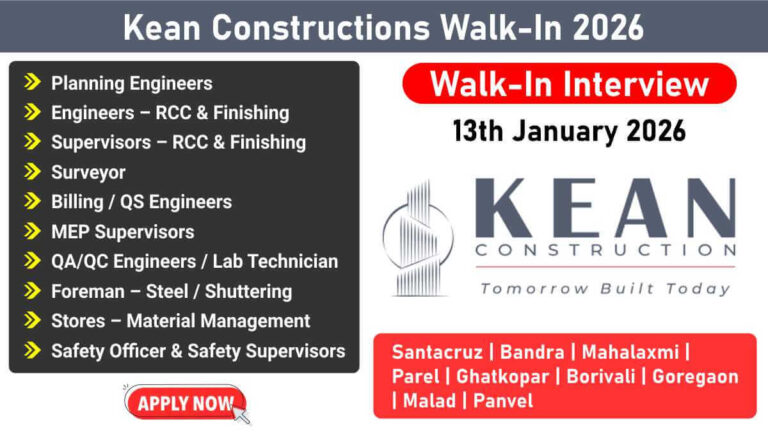 Kean Constructions Walk-In 2026

Planning Engineers
Engineers – RCC & Finishing
Supervisors – RCC & Finishing
Surveyor
Billing / QS Engineers
MEP Supervisors
QA/QC Engineers / Lab Technician
Foreman – Steel / Shuttering
Stores – Material Management
Safety Officer & Safety Supervisors

APPLY NOW

Walk-In Interview

13th January 2026

KEAN
CONSTRUCTION
Tomorrow Built Today

Santacruz | Bandra | Mahalaxmi | Parel | Ghatkopar | Borivali | Goregaon | Malad | Panvel